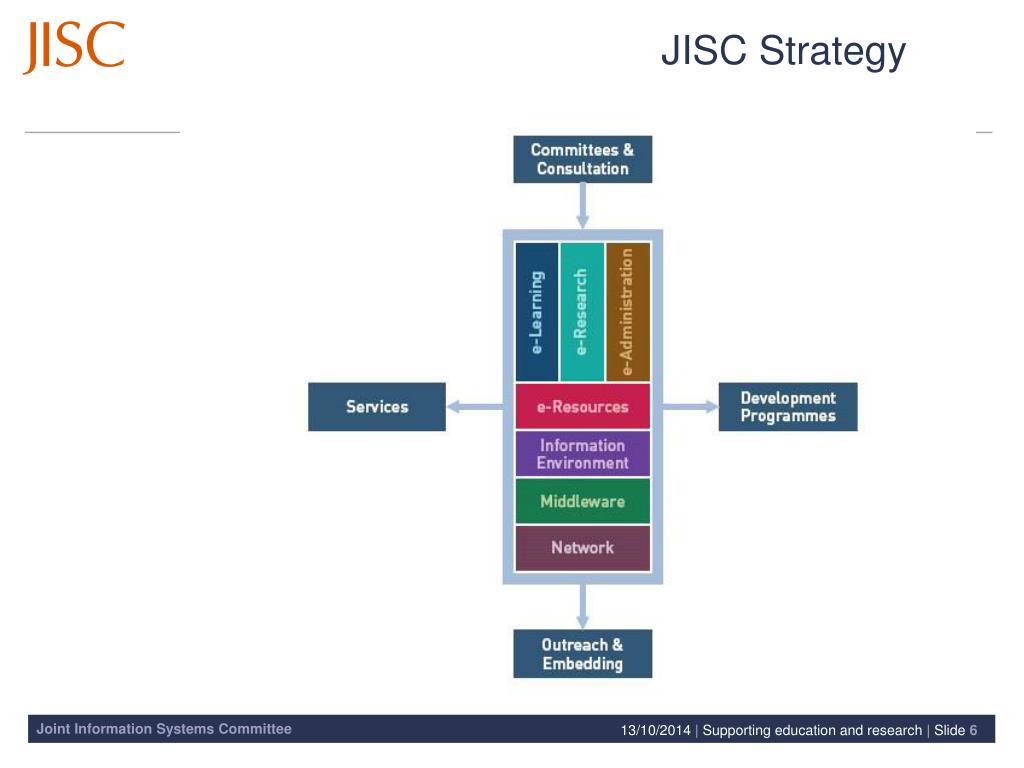 JISC

JISC Strategy

Committees & Consultation

e-Learning

e-Research

e-Administration

Services

e-Resources

Development Programmes

Information Environment

Middleware

Network

Outreach & Embedding

Joint Information Systems Committee

13/10/2014 | Supporting education and research | Slide 6